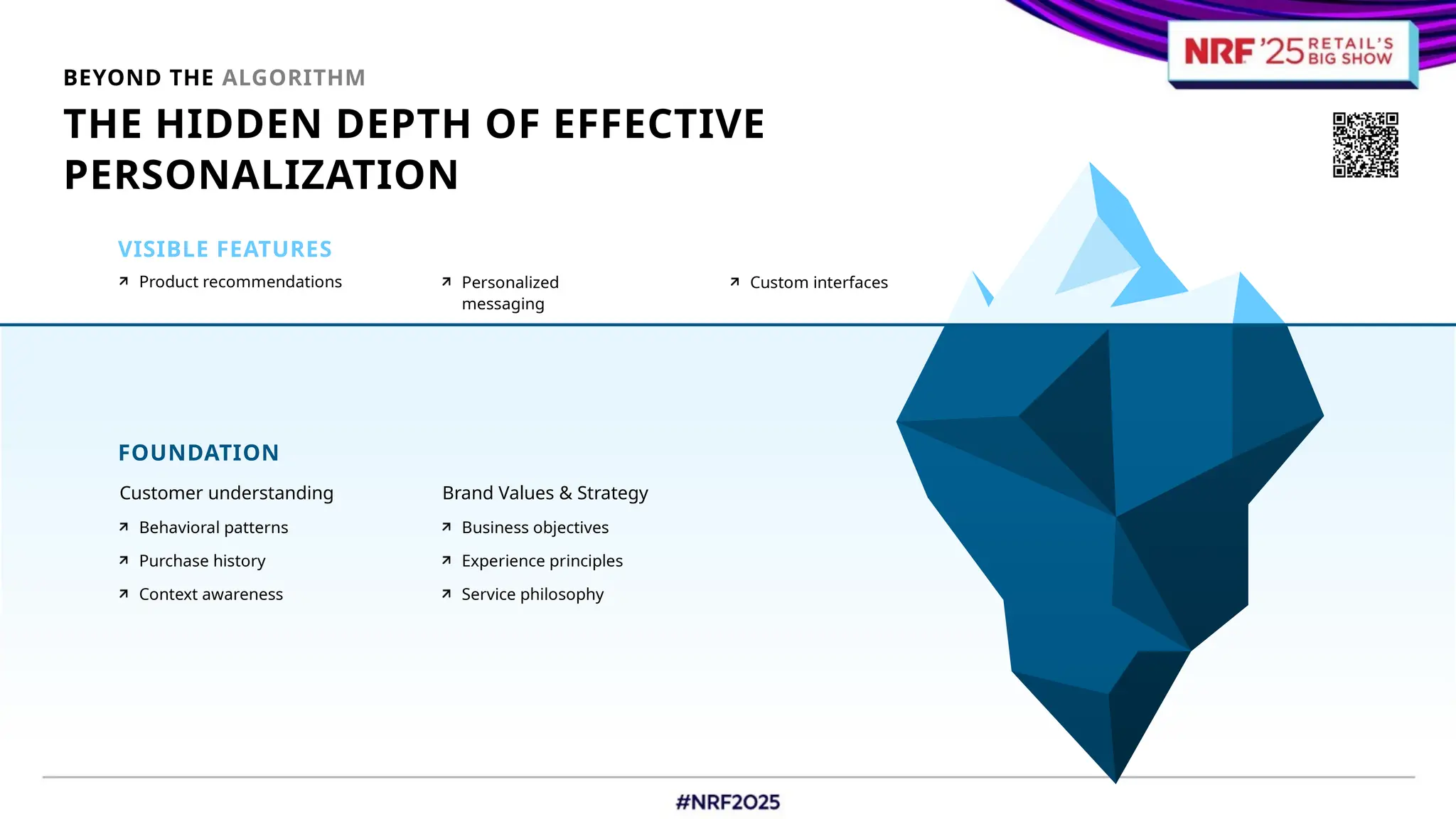 NRF '25 RETAIL'S BIG SHOW

BEYOND THE ALGORITHM

THE HIDDEN DEPTH OF EFFECTIVE PERSONALIZATION

VISIBLE FEATURES

↗ Product recommendations

↗ Personalized messaging

↗ Custom interfaces

FOUNDATION

Customer understanding

↗ Behavioral patterns

↗ Purchase history

↗ Context awareness

Brand Values & Strategy

↗ Business objectives

↗ Experience principles

↗ Service philosophy

#NRF2025